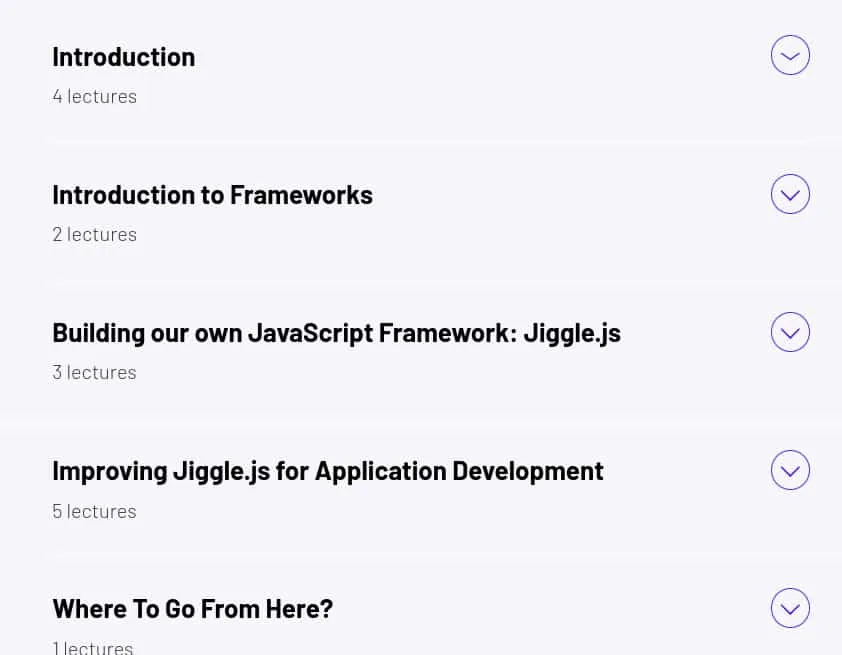 Introduction
4 lectures

Introduction to Frameworks
2 lectures

Building our own JavaScript Framework: Jiggle.js
3 lectures

Improving Jiggle.js for Application Development
5 lectures

Where To Go From Here?
1 lectures